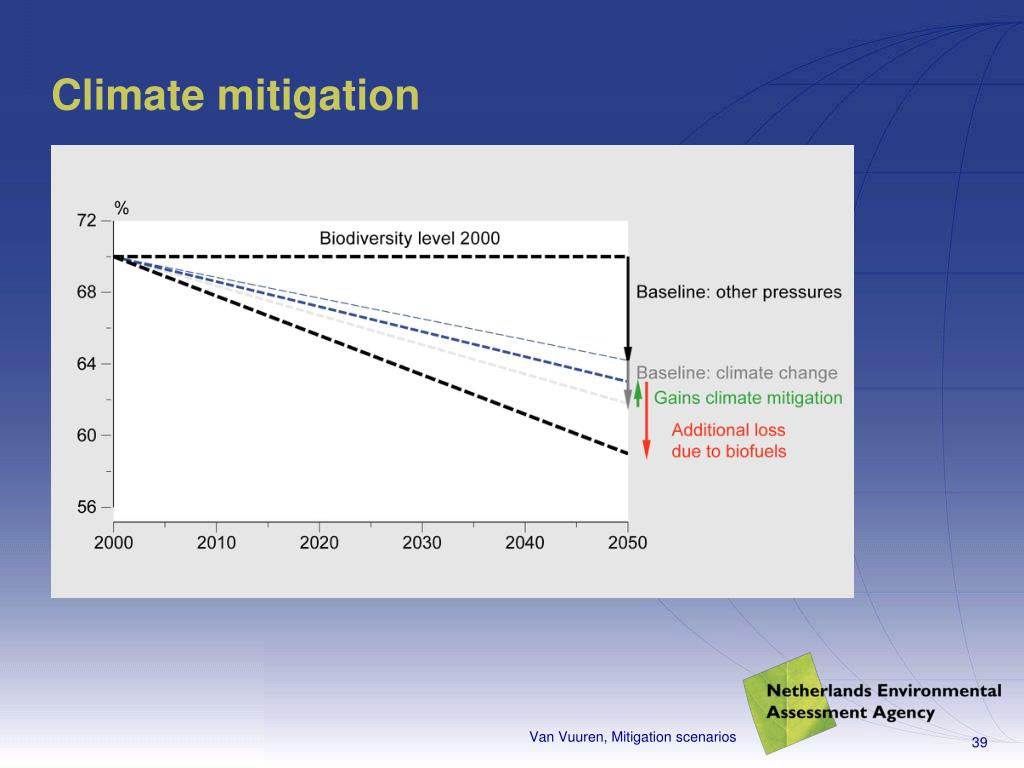 Climate mitigation

%

72
68
64
60
56

Biodiversity level 2000

Baseline: other pressures

Baseline: climate change

Gains climate mitigation

Additional loss due to biofuels

2000 2010 2020 2030 2040 2050

Netherlands Environmental Assessment Agency

Van Vuuren, Mitigation scenarios

39